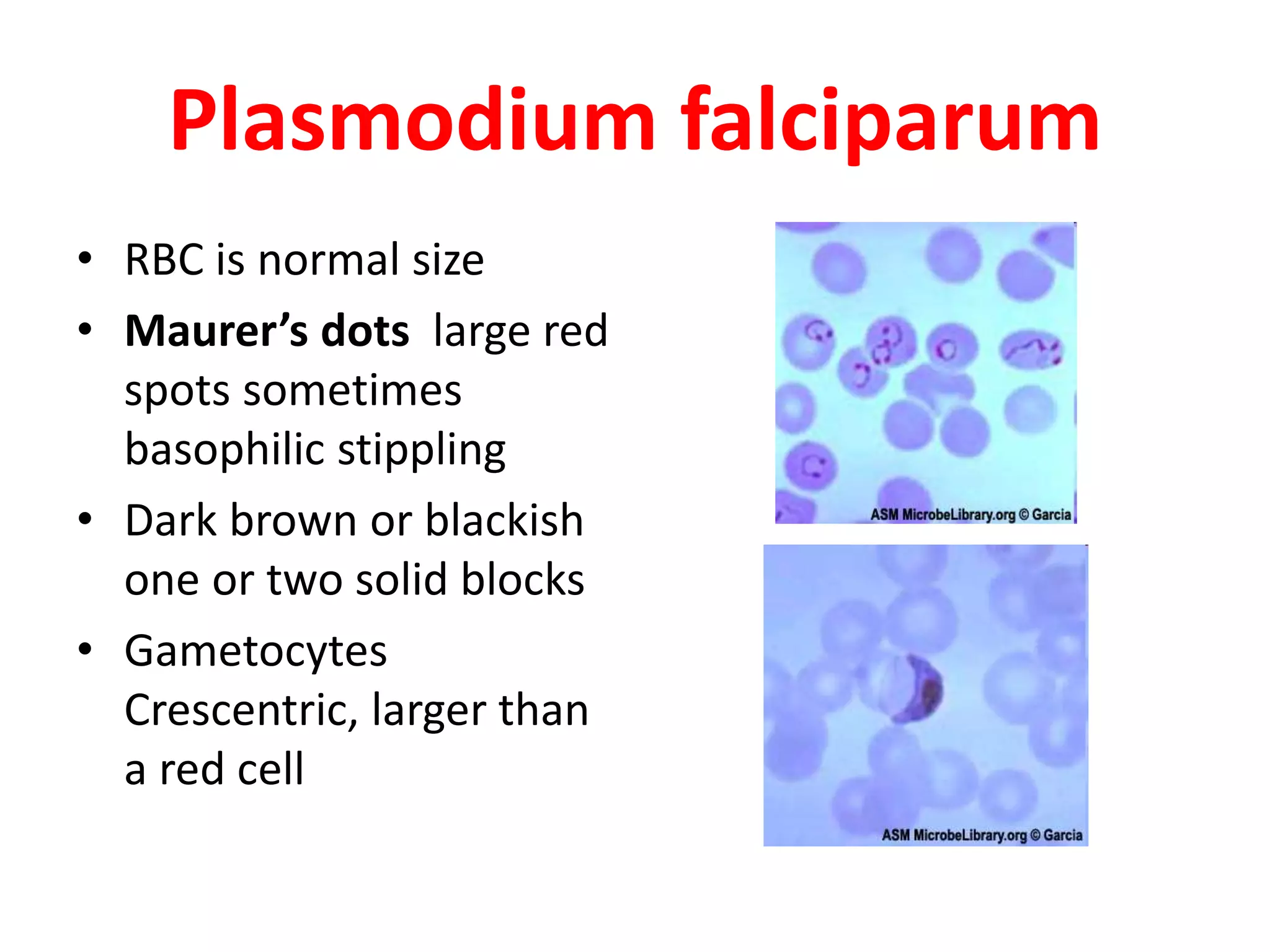 Plasmodium falciparum

• RBC is normal size
• Maurer's dots large red spots sometimes basophilic stippling
• Dark brown or blackish one or two solid blocks
• Gametocytes Crescentric, larger than a red cell

ASM MicrobeLibrary.org © Garcia

ASM MicrobeLibrary.org © Garcia